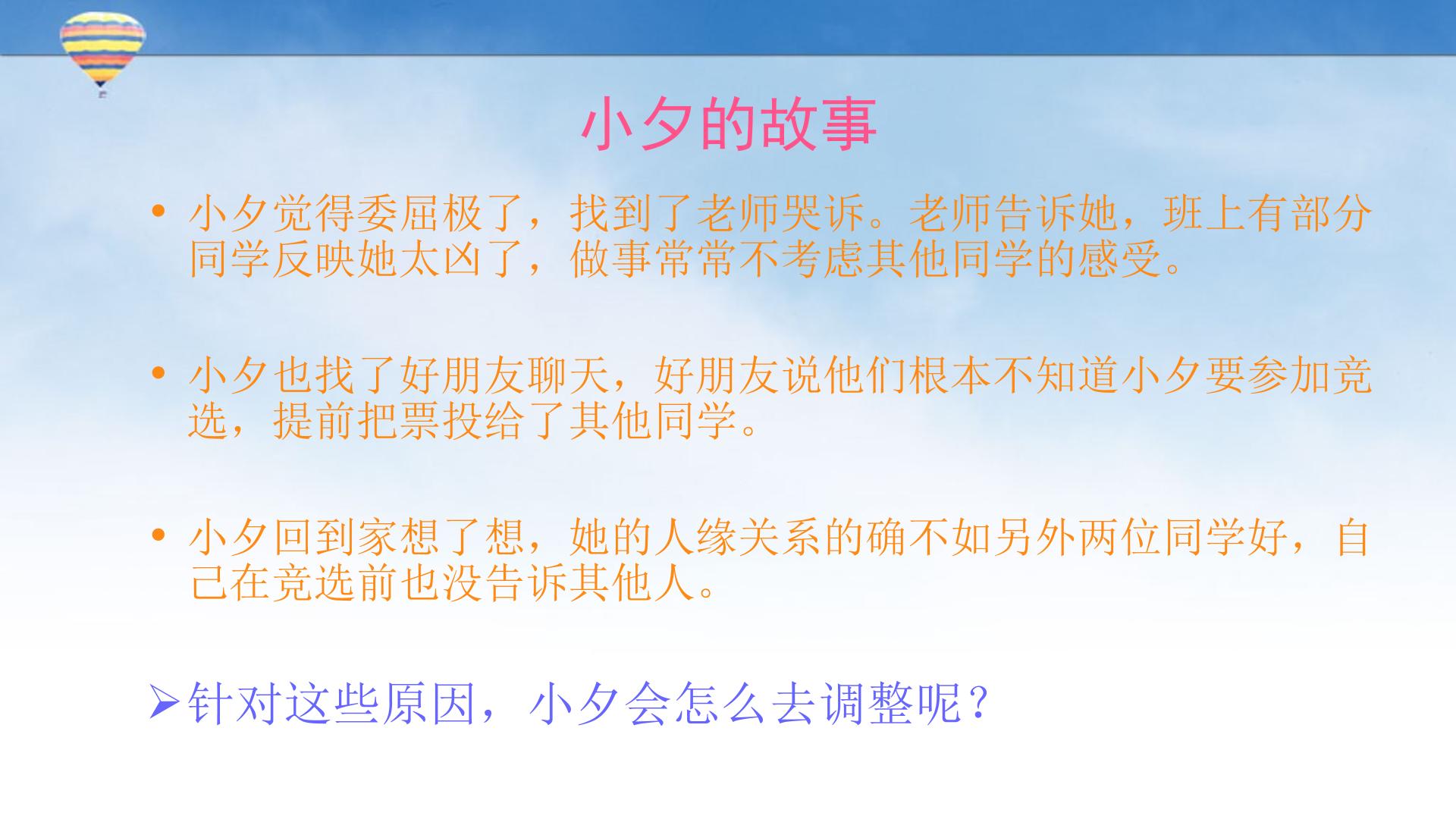 小夕的故事

• 小夕觉得委屈极了，找到了老师哭诉。老师告诉她，班上有部分同学反映她太凶了，做事常常不考虑其他同学的感受。

• 小夕也找了好朋友聊天，好朋友说他们根本不知道小夕要参加竞选，提前把票投给了其他同学。

• 小夕回到家想了想，她的人缘关系的确不如另外两位同学好，自己在竞选前也没告诉其他人。

➢针对这些原因，小夕会怎么去调整呢？